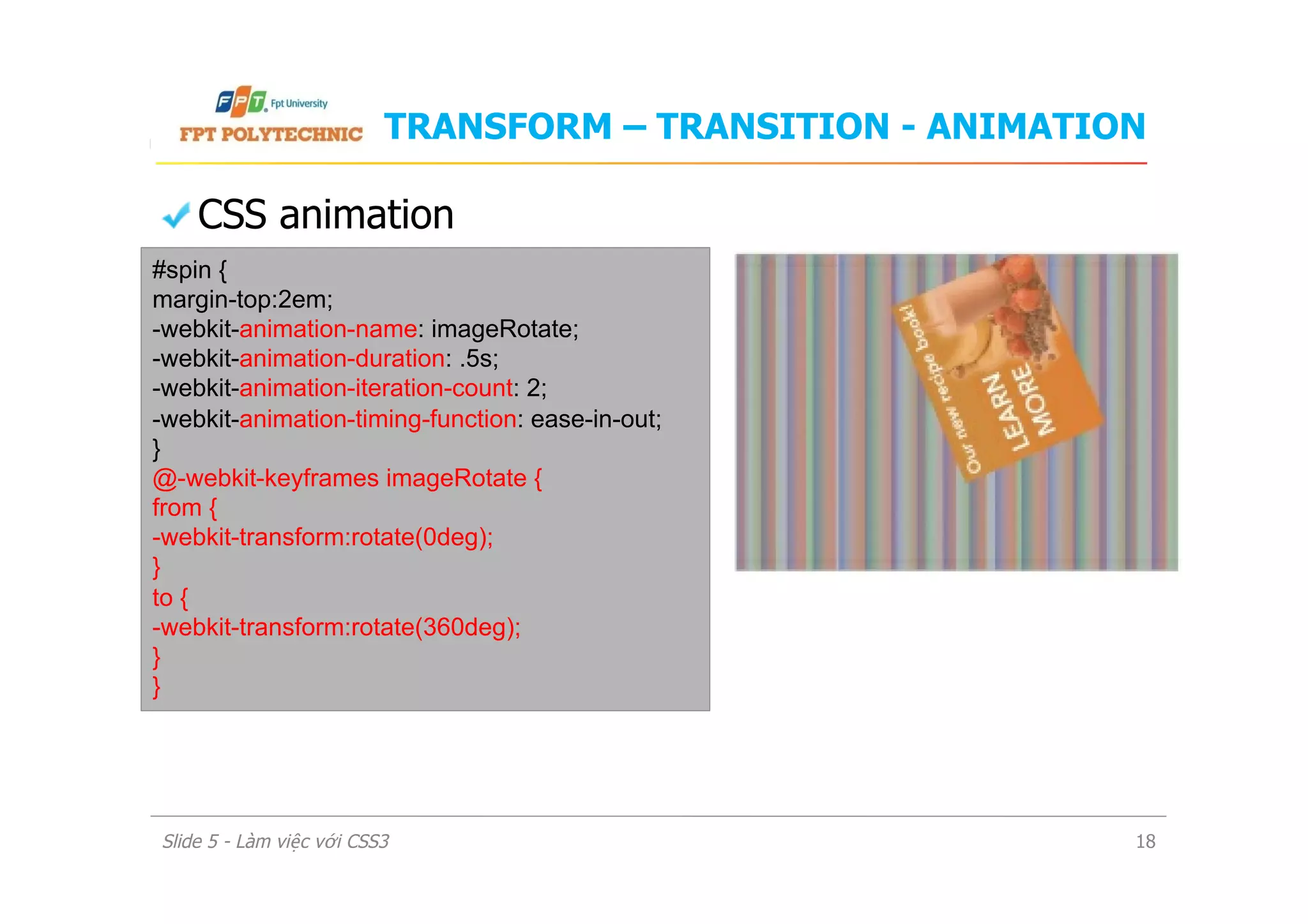 FPT Fpt University
FPT POLYTECHNIC

TRANSFORM – TRANSITION - ANIMATION

CSS animation

#spin {
margin-top:2em;
-webkit-animation-name: imageRotate;
-webkit-animation-duration: .5s;
-webkit-animation-iteration-count: 2;
-webkit-animation-timing-function: ease-in-out;
}
@-webkit-keyframes imageRotate {
from {
-webkit-transform:rotate(0deg);
}
to {
-webkit-transform:rotate(360deg);
}
}

Our new recipe book!
LEARN MORE

Slide 5 - Làm việc với CSS3

18